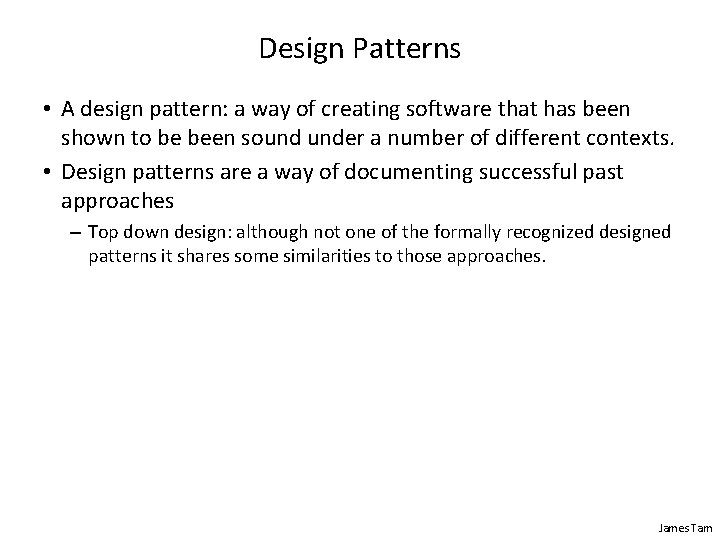 Design Patterns

• A design pattern: a way of creating software that has been shown to be been sound under a number of different contexts.

• Design patterns are a way of documenting successful past approaches

– Top down design: although not one of the formally recognized designed patterns it shares some similarities to those approaches.

James Tam